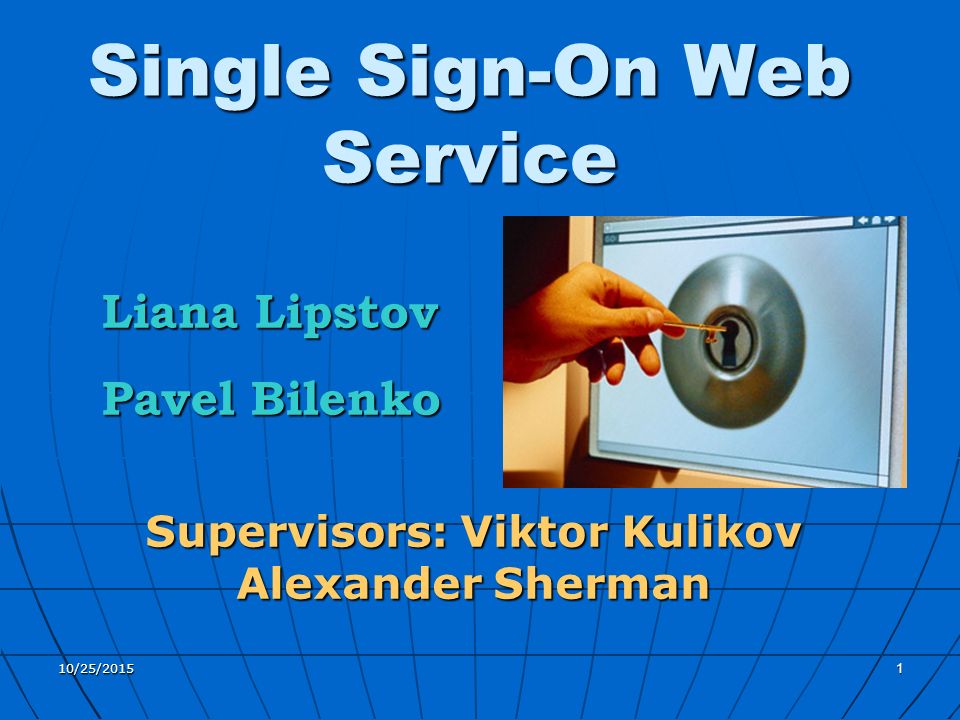 Single Sign-On Web Service

Liana Lipstov

Pavel Bilenko

Supervisors: Viktor Kulikov
Alexander Sherman

10/25/2015

1